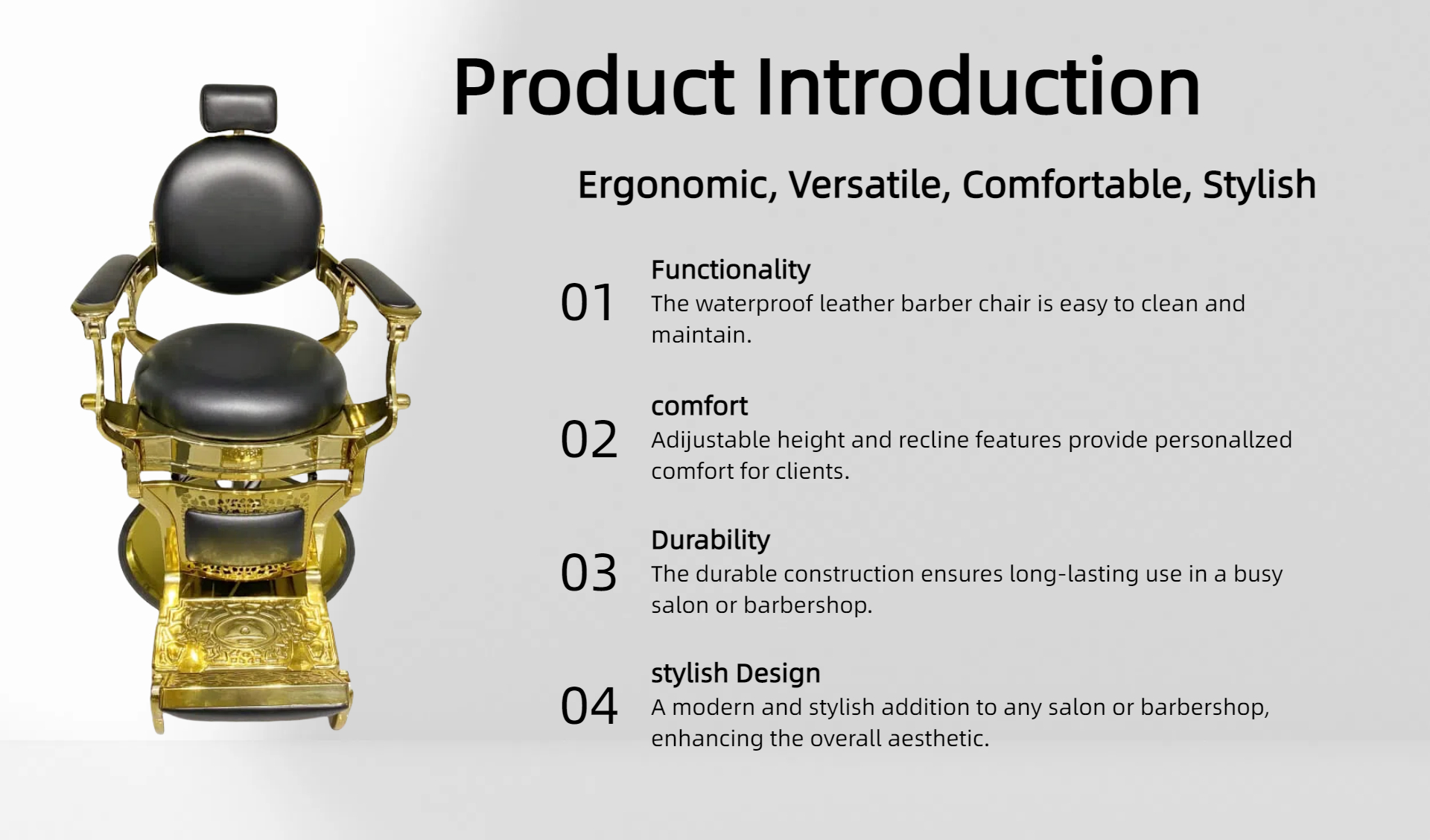 Product Introduction

Ergonomic, Versatile, Comfortable, Stylish

01 Functionality
The waterproof leather barber chair is easy to clean and maintain.

02 comfort
Adijustable height and recline features provide personallzed comfort for clients.

03 Durability
The durable construction ensures long-lasting use in a busy salon or barbershop.

04 stylish Design
A modern and stylish addition to any salon or barbershop, enhancing the overall aesthetic.